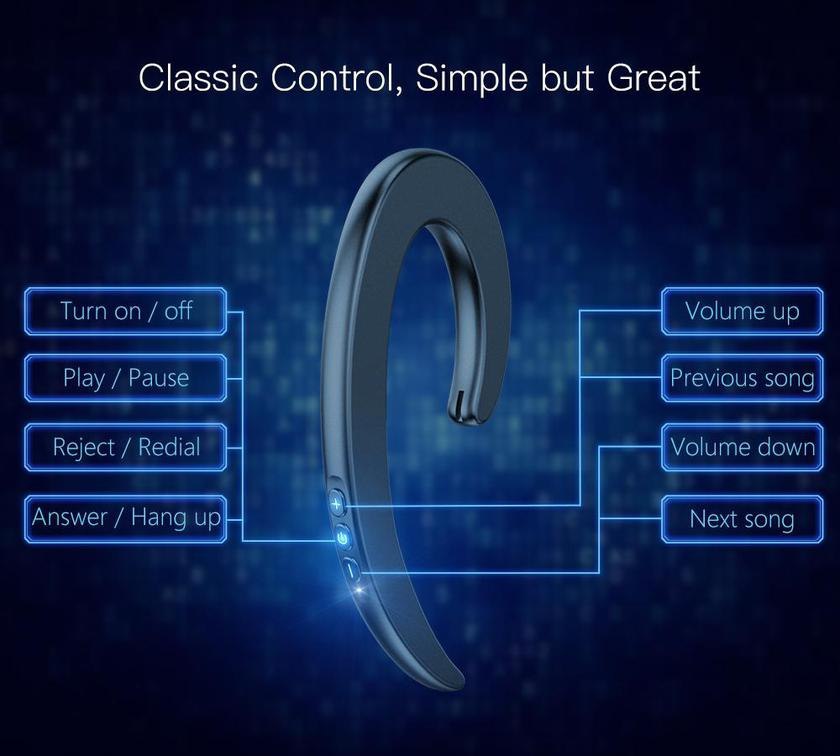 Classic Control, Simple but Great

Turn on / off

Play / Pause

Reject / Redial

Answer / Hang up

Volume up

Previous song

Volume down

Next song

+

−